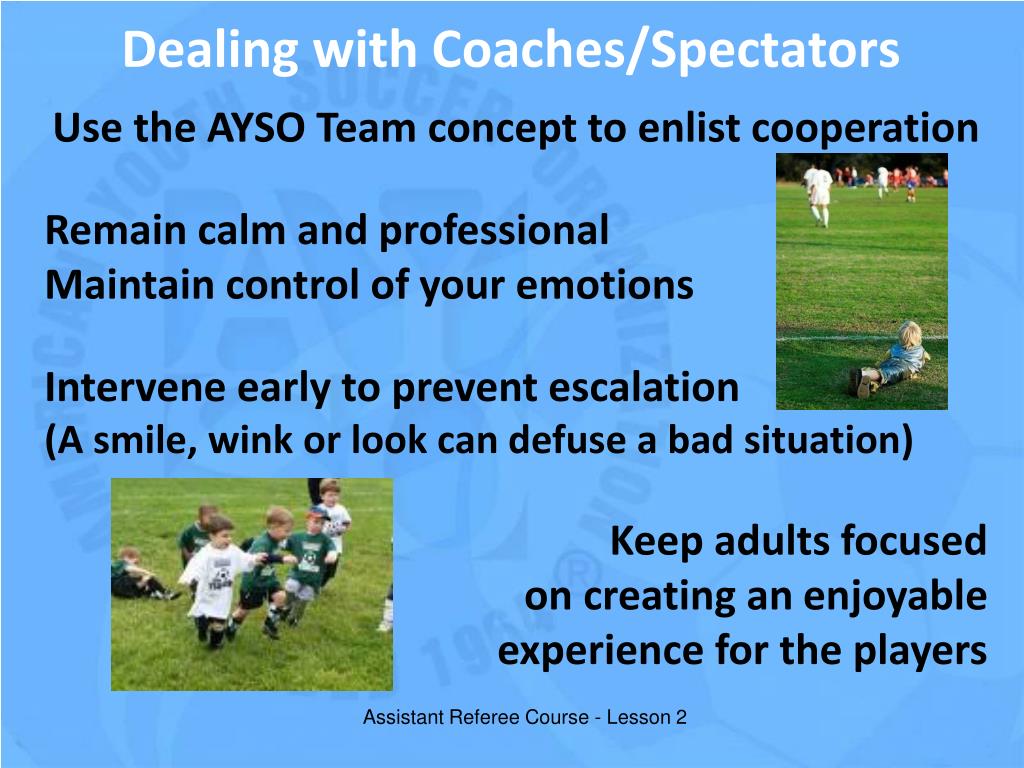 Dealing with Coaches/Spectators

Use the AYSO Team concept to enlist cooperation

Remain calm and professional
Maintain control of your emotions

Intervene early to prevent escalation
(A smile, wink or look can defuse a bad situation)

Keep adults focused on creating an enjoyable experience for the players

Assistant Referee Course - Lesson 2